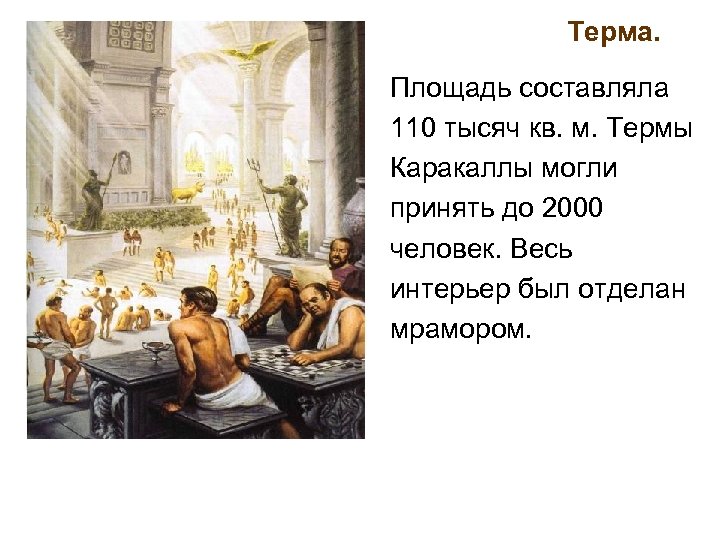 Терма.

Площадь составляла 110 тысяч кв. м. Термы Каракаллы могли принять до 2000 человек. Весь интерьер был отделан мрамором.